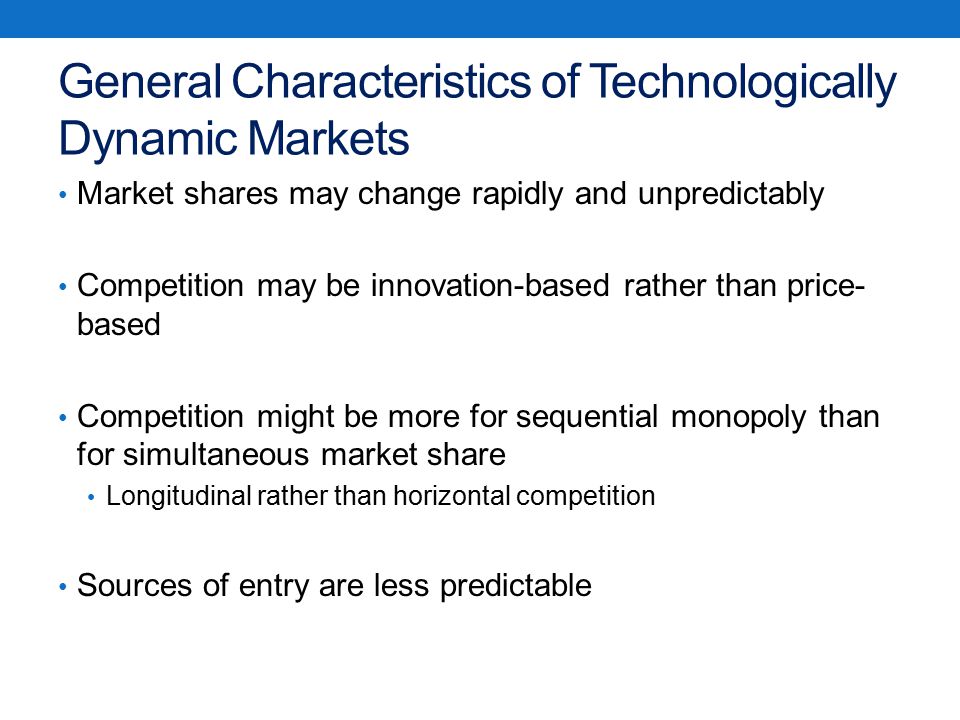 General Characteristics of Technologically Dynamic Markets

• Market shares may change rapidly and unpredictably

• Competition may be innovation-based rather than price-based

• Competition might be more for sequential monopoly than for simultaneous market share

• Longitudinal rather than horizontal competition

• Sources of entry are less predictable